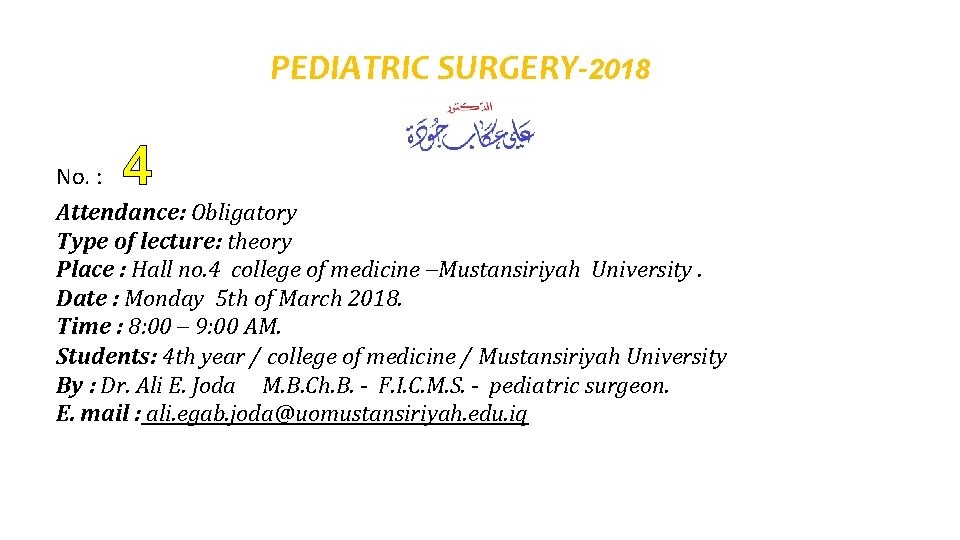 PEDIATRIC SURGERY-2018

الدكتور
علي عكاب جودة

No. : 4

Attendance: Obligatory
Type of lecture: theory
Place : Hall no.4 college of medicine –Mustansiriyah University .
Date : Monday 5th of March 2018.
Time : 8:00 – 9:00 AM.
Students: 4th year / college of medicine / Mustansiriyah University
By : Dr. Ali E. Joda M.B.Ch.B. - F.I.C.M.S. - pediatric surgeon.
E. mail : ali.egab.joda@uomustansiriyah.edu.iq